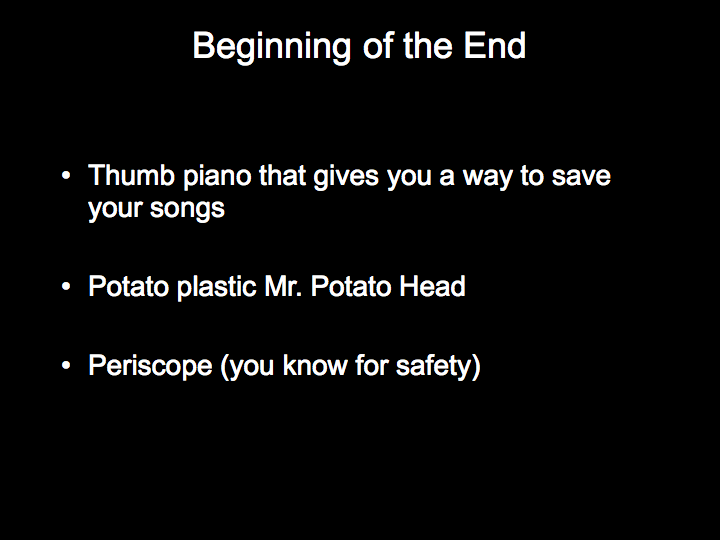 Beginning of the End

• Thumb piano that gives you a way to save your songs

• Potato plastic Mr. Potato Head

• Periscope (you know for safety)